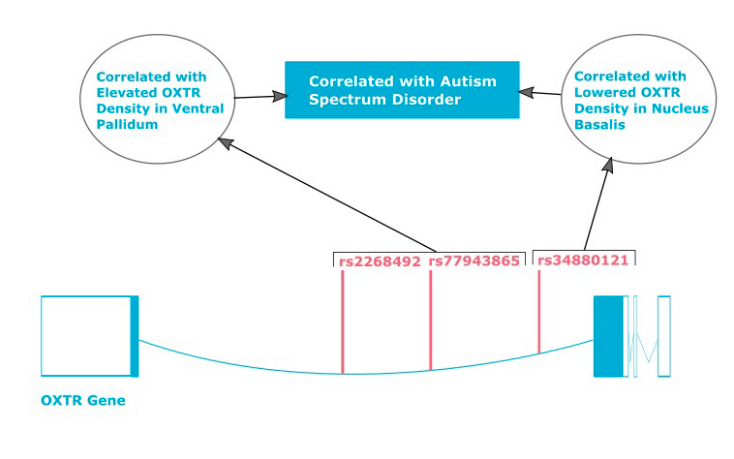 Correlated with Elevated OXTR Density in Ventral Pallidum

Correlated with Autism Spectrum Disorder

Correlated with Lowered OXTR Density in Nucleus Basalis

rs2268492 rs77943865 rs34880121

OXTR Gene